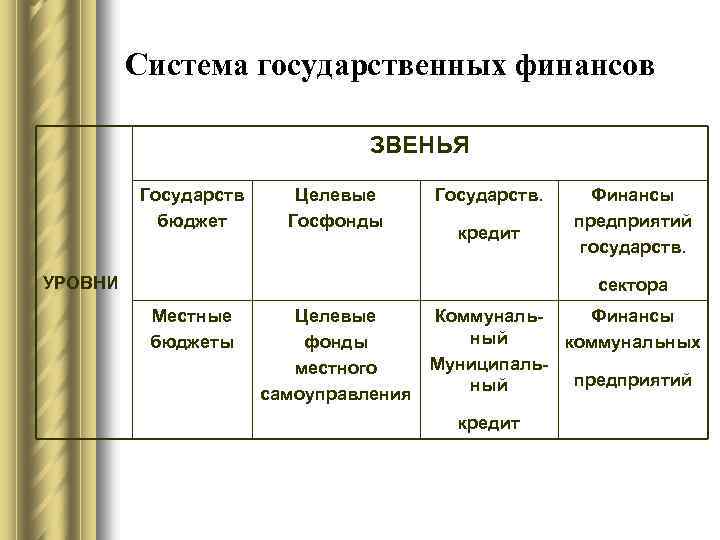 Система государственных финансов

|  | ЗВЕНЬЯ | | | |
|---|---|---|---|---|
| УРОВНИ | Государств бюджет | Целевые Госфонды | Государств. кредит | Финансы предприятий государств. сектора |
| | Местные бюджеты | Целевые фонды местного самоуправления | Коммунальный Муниципальный кредит | Финансы коммунальных предприятий |